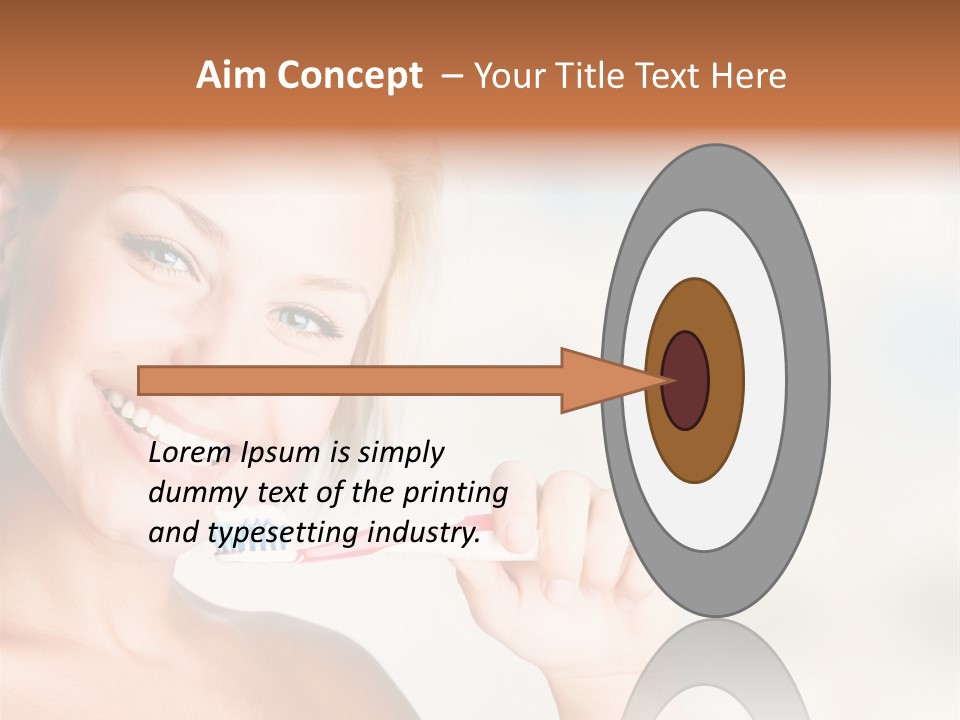 Aim Concept – Your Title Text Here

Lorem Ipsum is simply dummy text of the printing and typesetting industry.